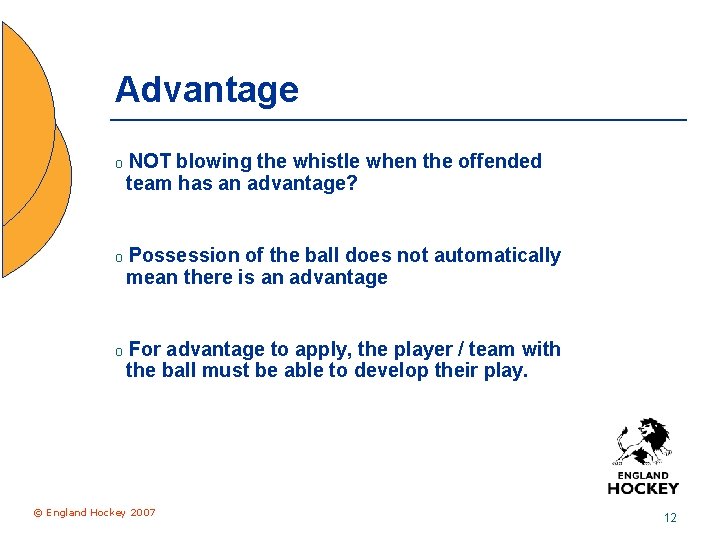 Advantage

o NOT blowing the whistle when the offended team has an advantage?

o Possession of the ball does not automatically mean there is an advantage

o For advantage to apply, the player / team with the ball must be able to develop their play.

ENGLAND
HOCKEY

© England Hockey 2007

12